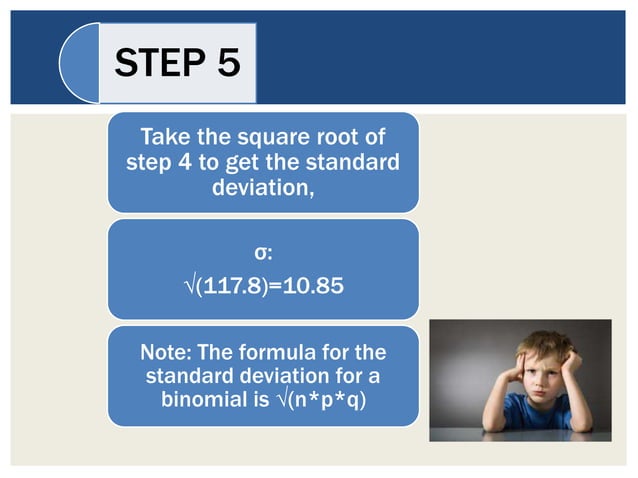 STEP 5

Take the square root of step 4 to get the standard deviation,

σ:

$\sqrt{(117.8)}=10.85$

Note: The formula for the standard deviation for a binomial is $\sqrt{(n*p*q)}$